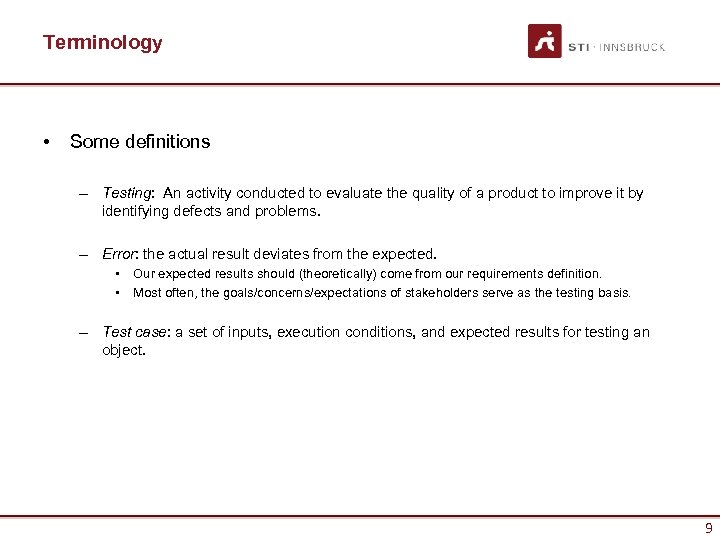 Terminology

STI · INNSBRUCK

• Some definitions

– Testing: An activity conducted to evaluate the quality of a product to improve it by identifying defects and problems.

– Error: the actual result deviates from the expected.
• Our expected results should (theoretically) come from our requirements definition.
• Most often, the goals/concerns/expectations of stakeholders serve as the testing basis.

– Test case: a set of inputs, execution conditions, and expected results for testing an object.

9